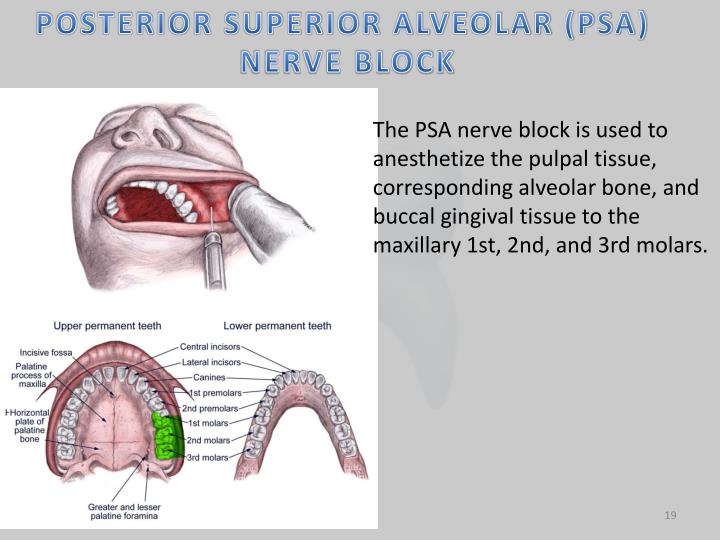 POSTERIOR SUPERIOR ALVEOLAR (PSA) NERVE BLOCK

The PSA nerve block is used to anesthetize the pulpal tissue, corresponding alveolar bone, and buccal gingival tissue to the maxillary 1st, 2nd, and 3rd molars.

Upper permanent teeth
Lower permanent teeth
Incisive fossa
Palatine process of maxilla
Horizontal plate of palatine bone
Central incisors
Lateral incisors
Canines
1st premolars
2nd premolars
1st molars
2nd molars
3rd molars
Greater and lesser palatine foramina

19